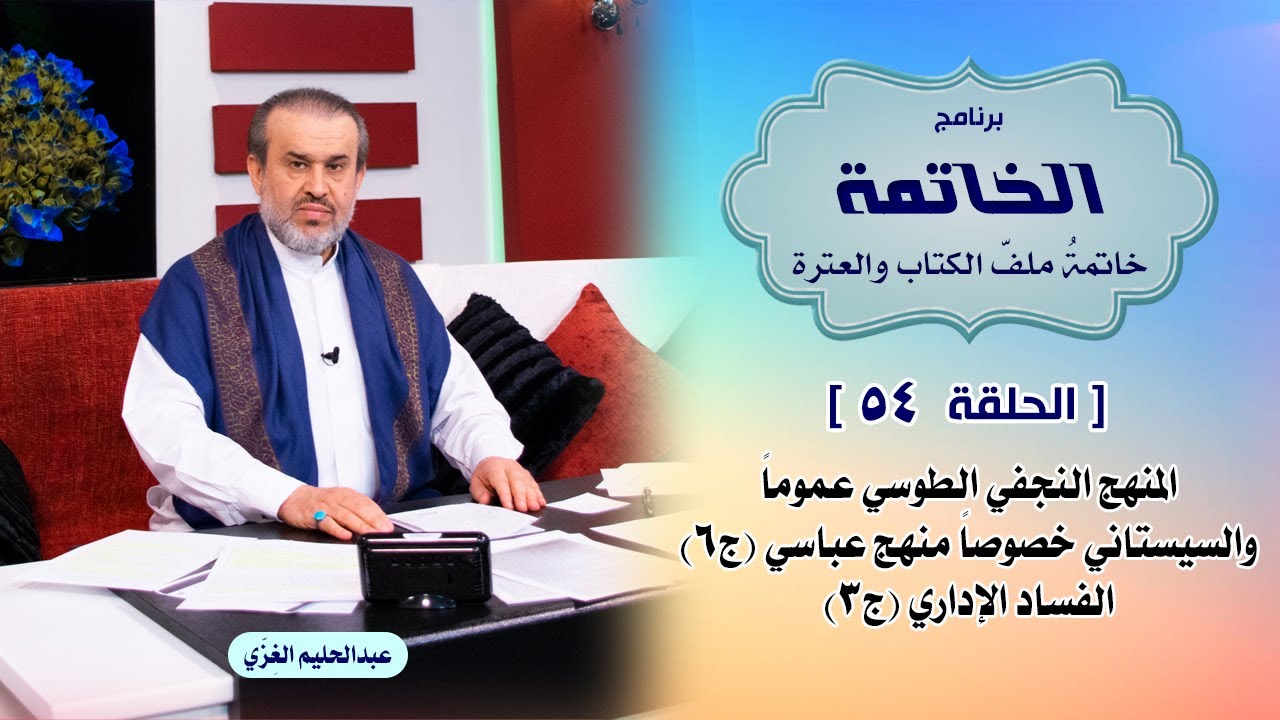 برنامج
الخاتمة
خاتمةُ ملفّ الكتاب والعترة

[ الحلقة ٥٤ ]

المنهج النجفي الطوسي عموماً والسيستاني خصوصاً منهج عباسي (ج٦) الفساد الإداري (ج٣)

عبدالحليم الغِزّي